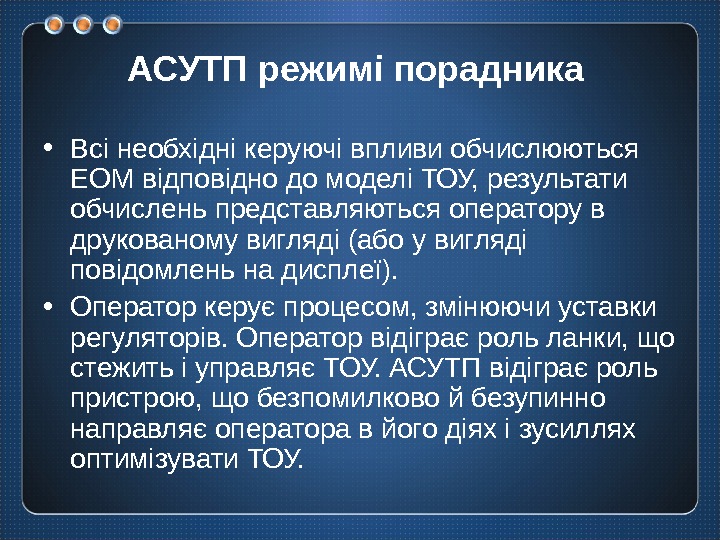 АСУТП режимі порадника

• Всі необхідні керуючі впливи обчислюються ЕОМ відповідно до моделі ТОУ, результати обчислень представляються оператору в друкованому вигляді (або у вигляді повідомлень на дисплеї).

• Оператор керує процесом, змінюючи уставки регуляторів. Оператор відіграє роль ланки, що стежить і управляє ТОУ. АСУТП відіграє роль пристрою, що безпомилково й безупинно направляє оператора в його діях і зусиллях оптимізувати ТОУ.